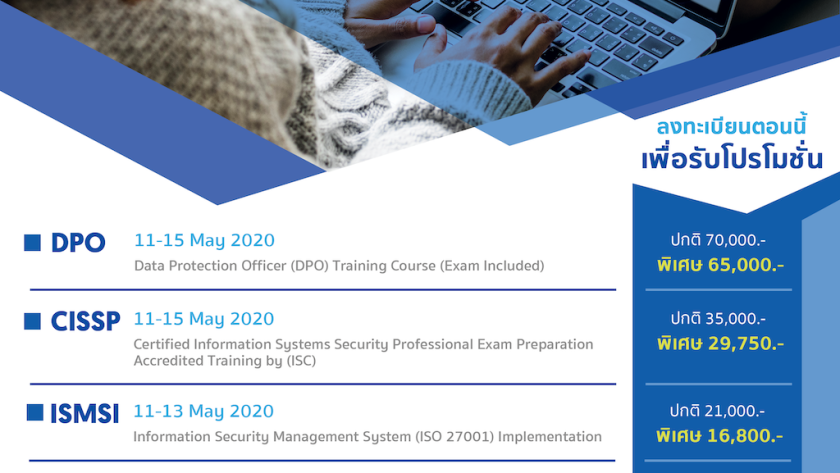 ลงทะเบียนตอนนี้
เพื่อรับโปรโมชั่น

DPO 11-15 May 2020
Data Protection Officer (DPO) Training Course (Exam Included)

ปกติ 70,000.-
พิเศษ 65,000.-

CISSP 11-15 May 2020
Certified Information Systems Security Professional Exam Preparation Accredited Training by (ISC)

ปกติ 35,000.-
พิเศษ 29,750.-

ISMSI 11-13 May 2020
Information Security Management System (ISO 27001) Implementation

ปกติ 21,000.-
พิเศษ 16,800.-